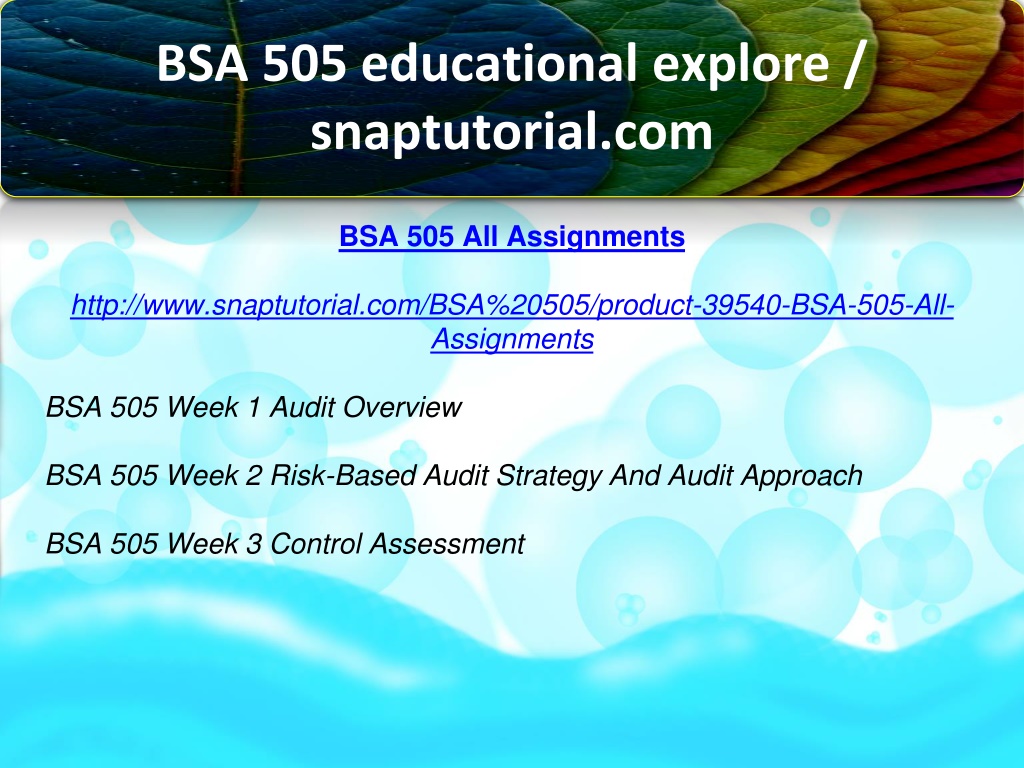 BSA 505 educational explore / snaptutorial.com

BSA 505 All Assignments

http://www.snaptutorial.com/BSA%20505/product-39540-BSA-505-All-Assignments

BSA 505 Week 1 Audit Overview

BSA 505 Week 2 Risk-Based Audit Strategy And Audit Approach

BSA 505 Week 3 Control Assessment